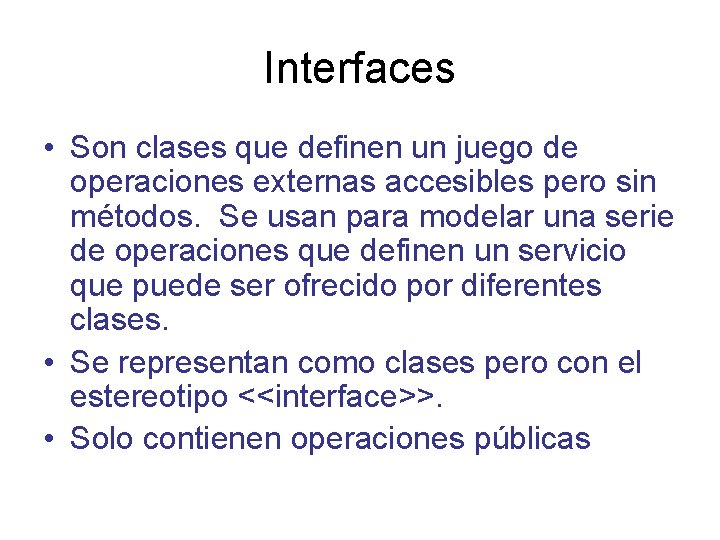 Interfaces

• Son clases que definen un juego de operaciones externas accesibles pero sin métodos. Se usan para modelar una serie de operaciones que definen un servicio que puede ser ofrecido por diferentes clases.

• Se representan como clases pero con el estereotipo <<interface>>.

• Solo contienen operaciones públicas